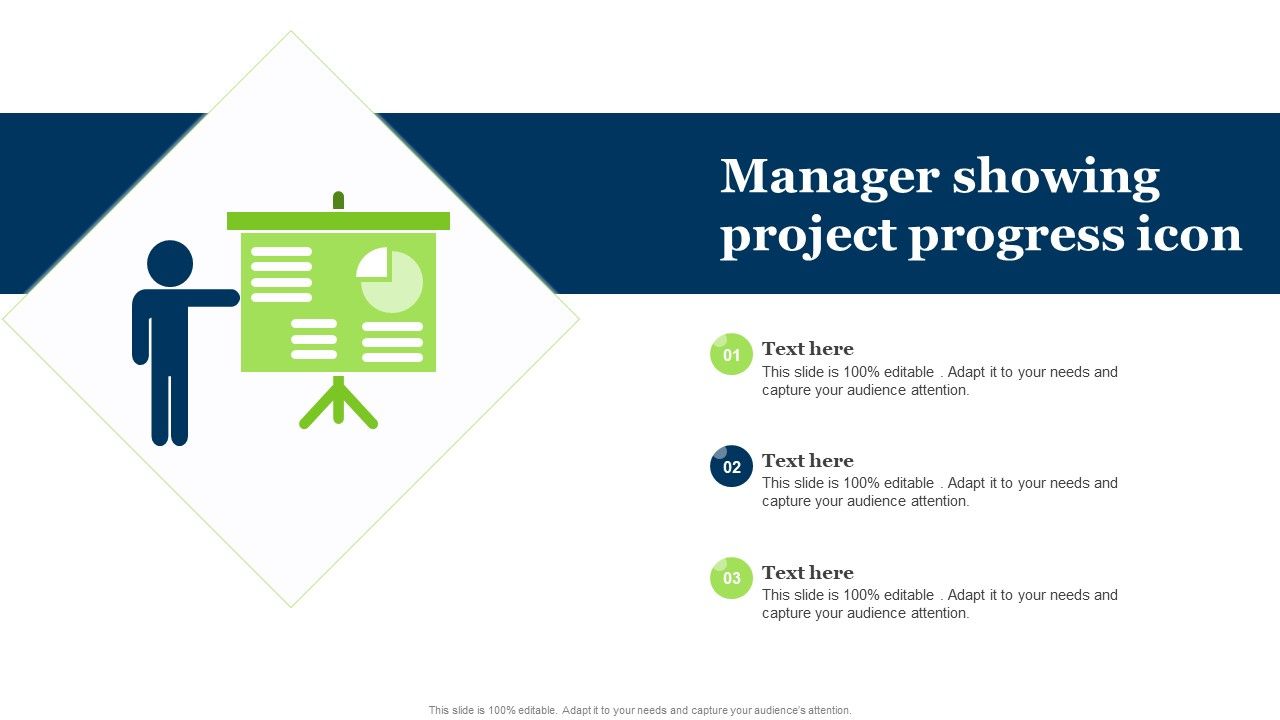 Manager showing project progress icon

01
Text here
This slide is 100% editable . Adapt it to your needs and capture your audience attention.

02
Text here
This slide is 100% editable . Adapt it to your needs and capture your audience attention.

03
Text here
This slide is 100% editable . Adapt it to your needs and capture your audience attention.

This slide is 100% editable. Adapt it to your needs and capture your audience's attention.